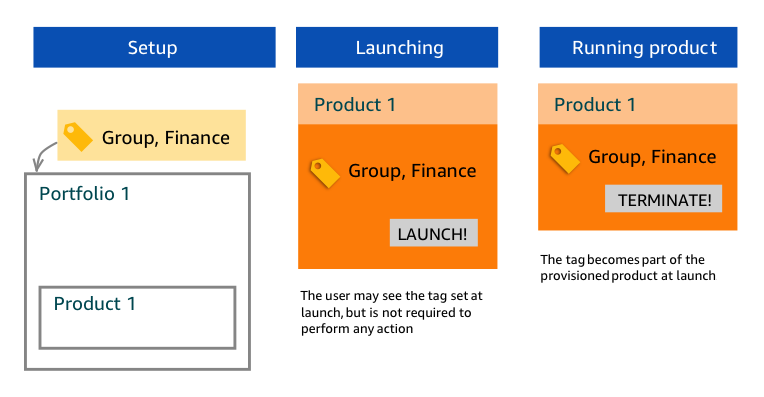 Setup

Group, Finance

Portfolio 1

Product 1

Launching

Product 1

Group, Finance

LAUNCH!

The user may see the tag set at launch, but is not required to perform any action

Running product

Product 1

Group, Finance

TERMINATE!

The tag becomes part of the provisioned product at launch